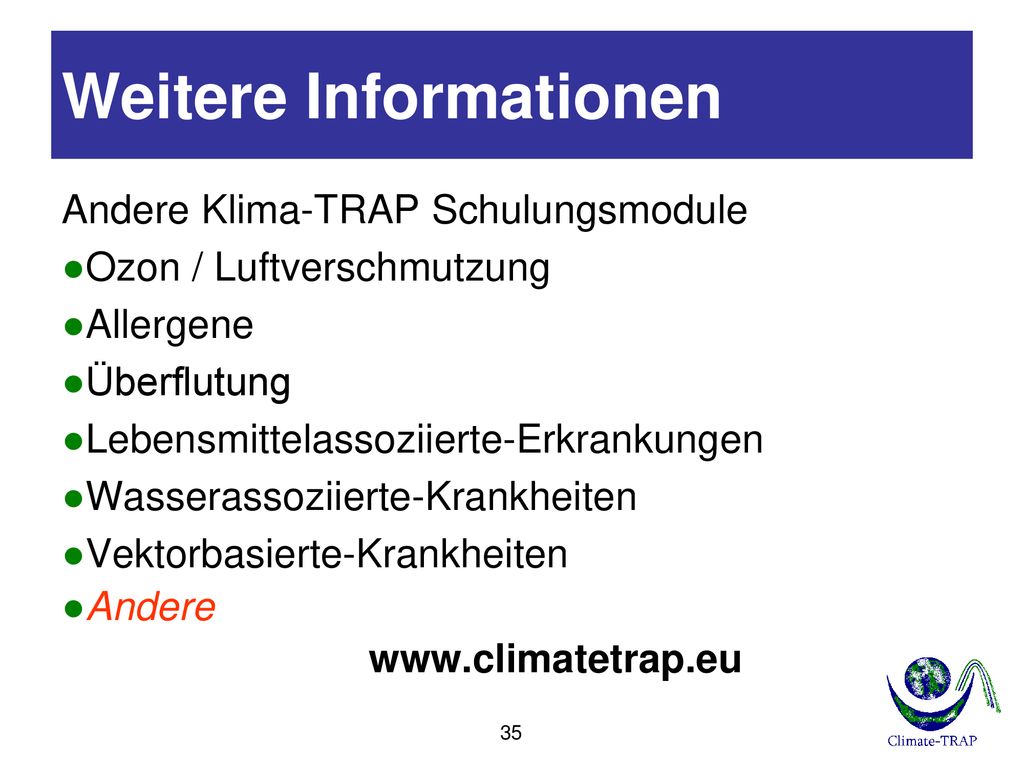 Weitere Informationen

Andere Klima-TRAP Schulungsmodule
●Ozon / Luftverschmutzung
●Allergene
●Überflutung
●Lebensmittelassoziierte-Erkrankungen
●Wasserassoziierte-Krankheiten
●Vektorbasierte-Krankheiten
●Andere

www.climatetrap.eu

35

Climate-TRAP